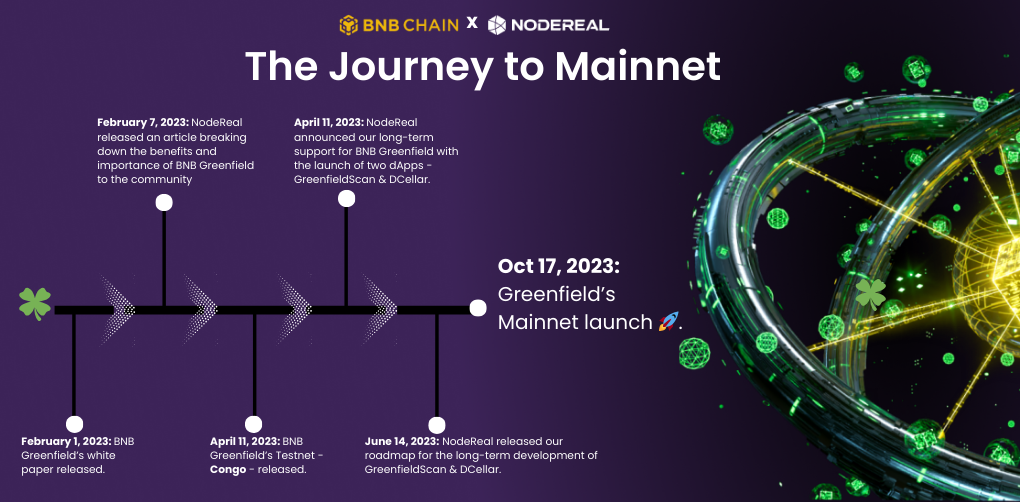 BNB CHAIN X NODEREAL

The Journey to Mainnet

February 7, 2023: NodeReal released an article breaking down the benefits and importance of BNB Greenfield to the community

April 11, 2023: NodeReal announced our long-term support for BNB Greenfield with the launch of two dApps - GreenfieldScan & DCellar.

Oct 17, 2023: Greenfield's Mainnet launch 🚀.

February 1, 2023: BNB Greenfield's white paper released.

April 11, 2023: BNB Greenfield's Testnet - Congo - released.

June 14, 2023: NodeReal released our roadmap for the long-term development of GreenfieldScan & DCellar.